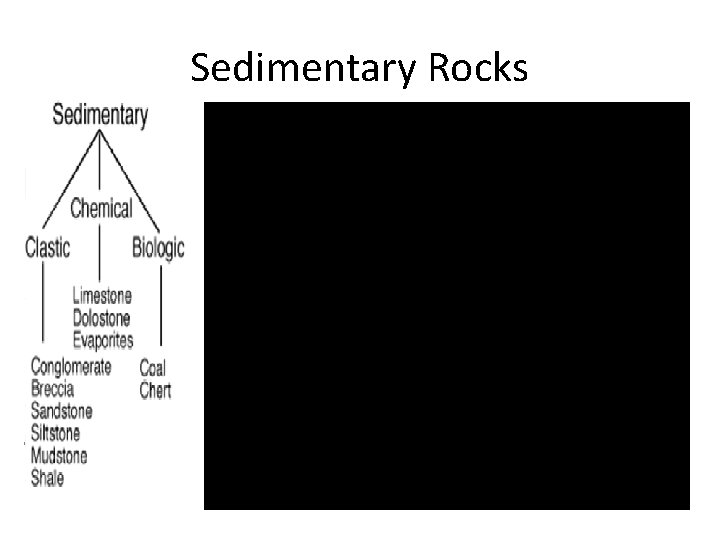 Sedimentary Rocks

Sedimentary

Chemical

Clastic

Biologic

Limestone
Dolostone
Evaporites

Conglomerate
Breccia
Sandstone
Siltstone
Mudstone
Shale

Coal
Chert